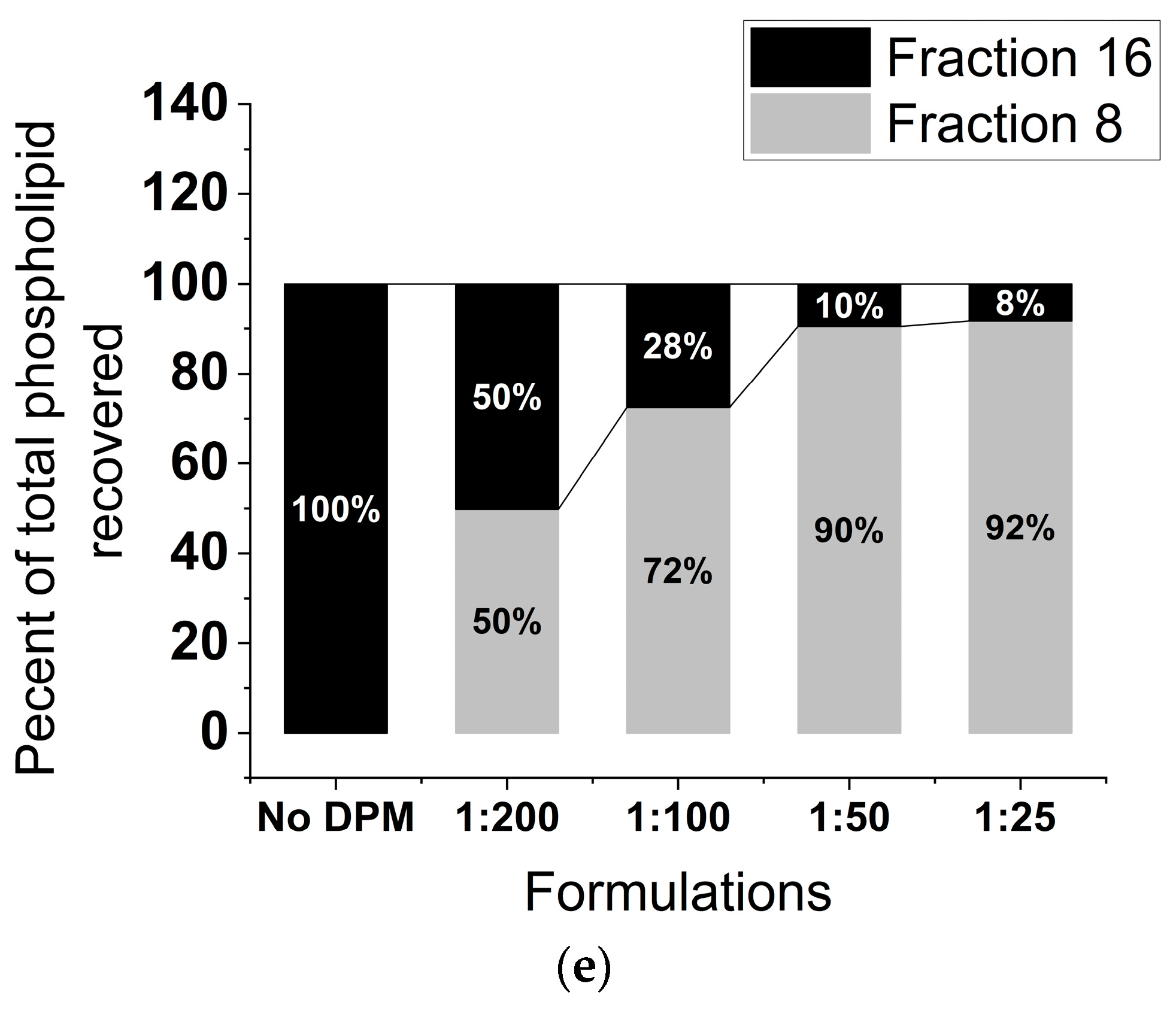 Fraction 16
Fraction 8

Pecent of total phospholipid recovered

140
120
100
80
60
40
20
0

100%
50%
50%
28%
72%
10%
90%
8%
92%

No DPM 1:200 1:100 1:50 1:25

Formulations

(e)